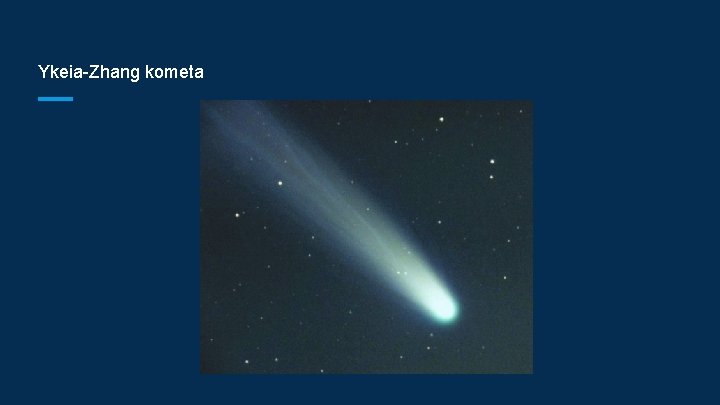 Ykeia-Zhang kometa